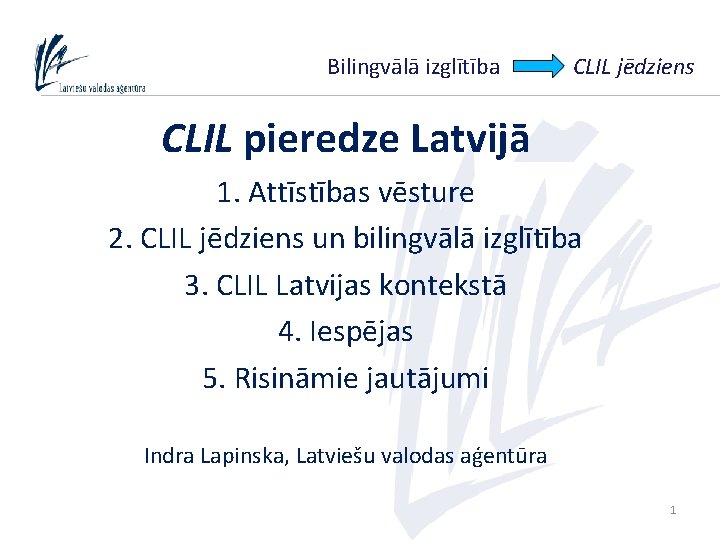 LVA
Latviešu valodas aģentūra

Bilingvālā izglītība CLIL jēdziens

CLIL pieredze Latvijā

1. Attīstības vēsture
2. CLIL jēdziens un bilingvālā izglītība
3. CLIL Latvijas kontekstā
4. Iespējas
5. Risināmie jautājumi

Indra Lapinska, Latviešu valodas aģentūra

1